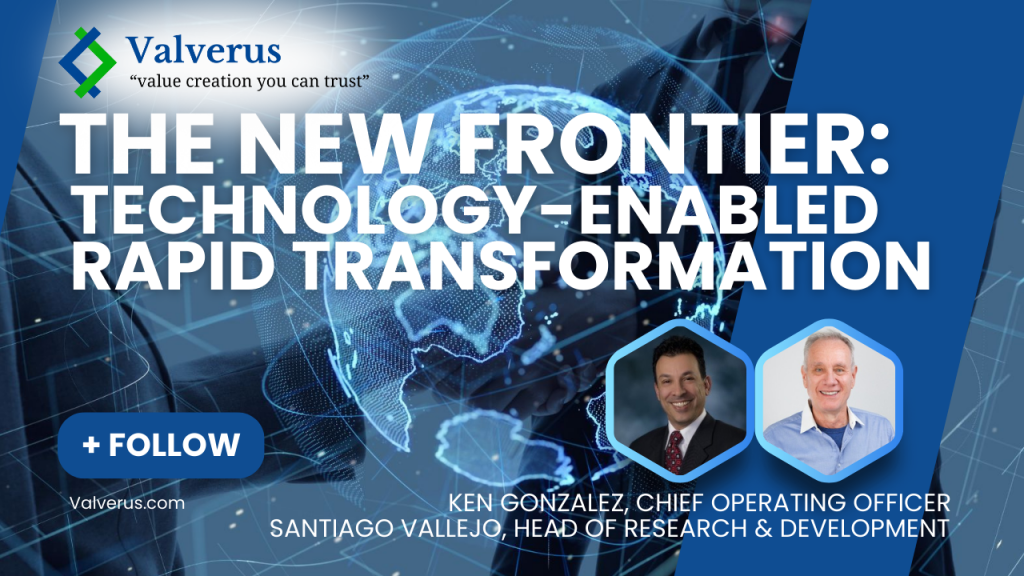 Valverus
"value creation you can trust"

THE NEW FRONTIER: TECHNOLOGY-ENABLED RAPID TRANSFORMATION

+ FOLLOW

Valverus.com

KEN GONZALEZ, CHIEF OPERATING OFFICER
SANTIAGO VALLEJO, HEAD OF RESEARCH & DEVELOPMENT